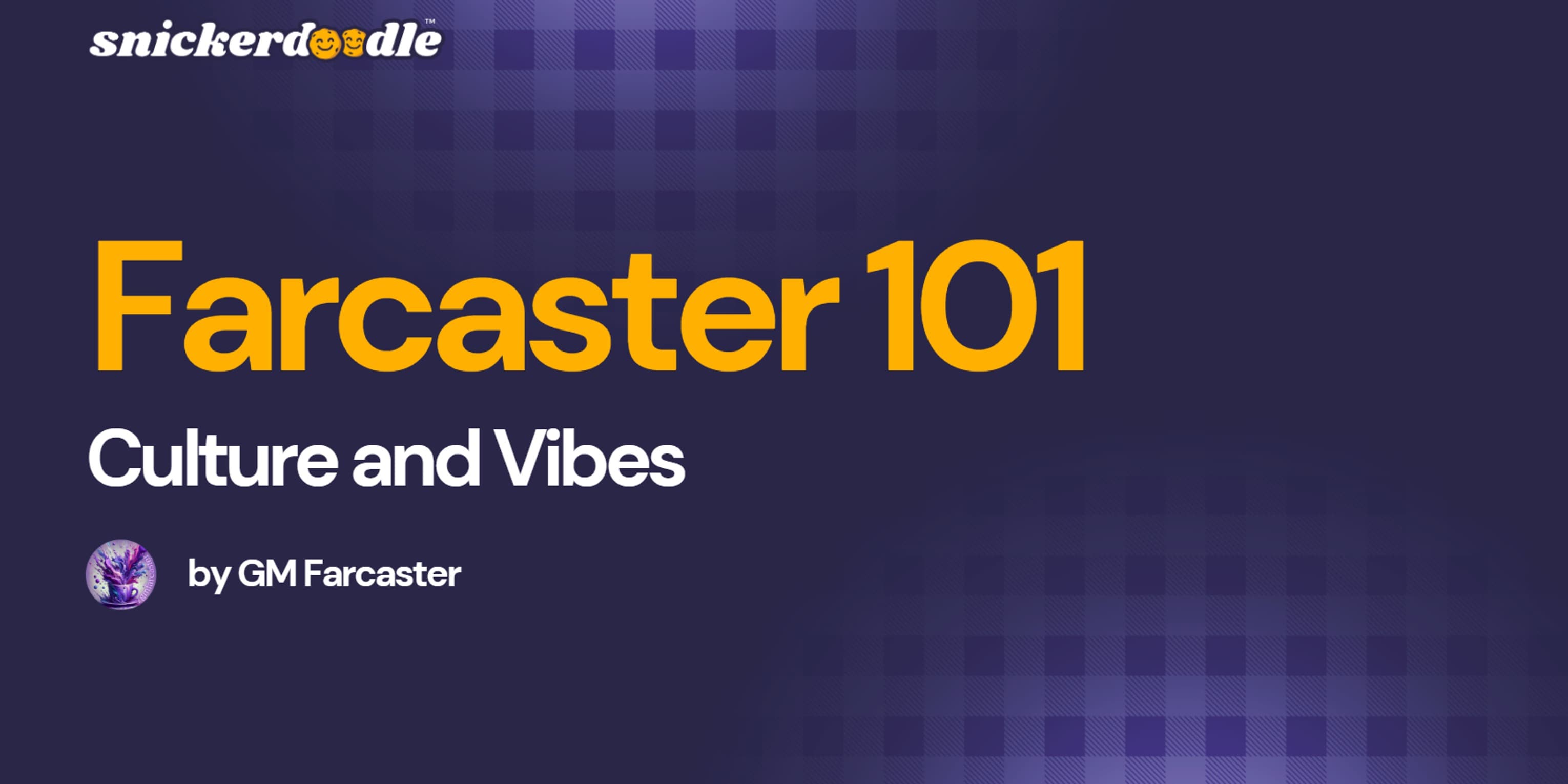 snickerdoodle™

Farcaster 101

Culture and Vibes

by GM Farcaster